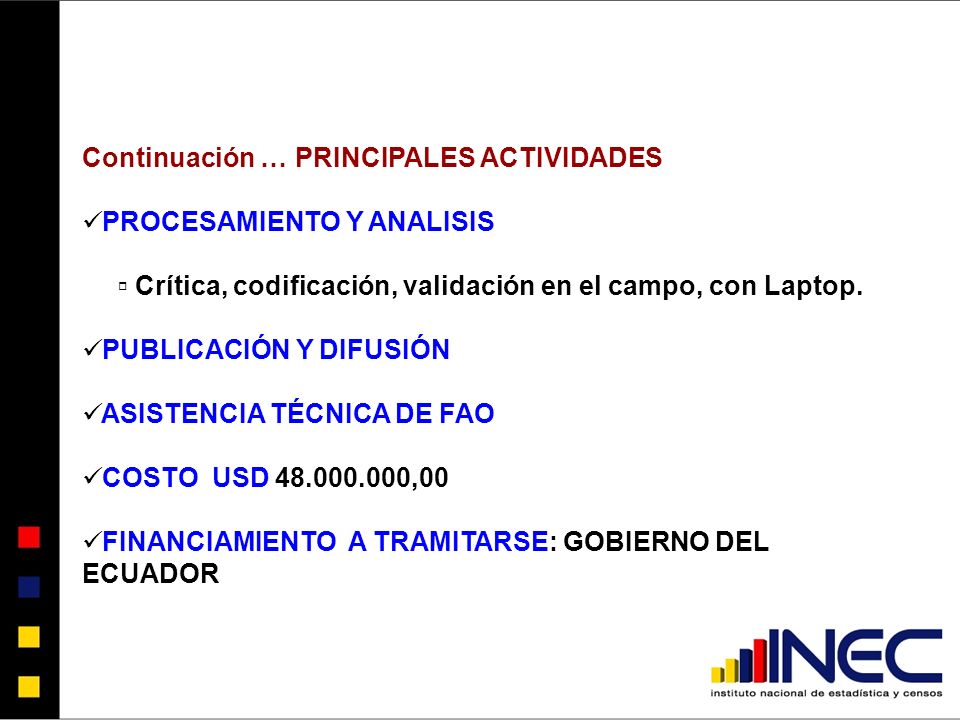 Continuación … PRINCIPALES ACTIVIDADES

✓PROCESAMIENTO Y ANALISIS

▫ Crítica, codificación, validación en el campo, con Laptop.

✓PUBLICACIÓN Y DIFUSIÓN

✓ASISTENCIA TÉCNICA DE FAO

✓COSTO USD 48.000.000,00

✓FINANCIAMIENTO A TRAMITARSE: GOBIERNO DEL ECUADOR

INEC
instituto nacional de estadística y censos